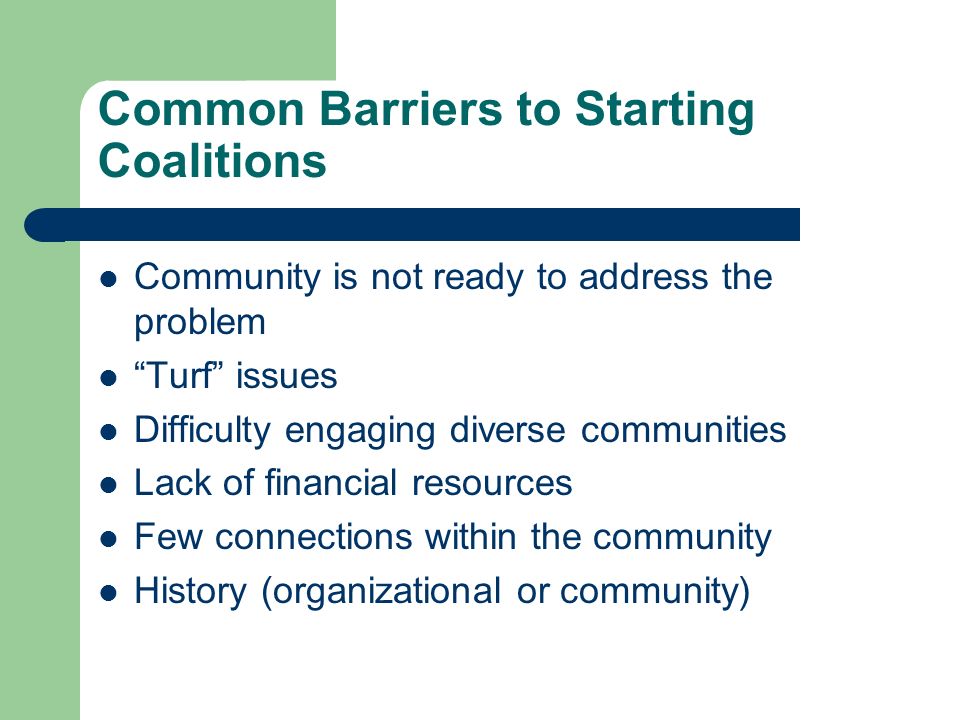 Common Barriers to Starting Coalitions

- Community is not ready to address the problem
- “Turf” issues
- Difficulty engaging diverse communities
- Lack of financial resources
- Few connections within the community
- History (organizational or community)